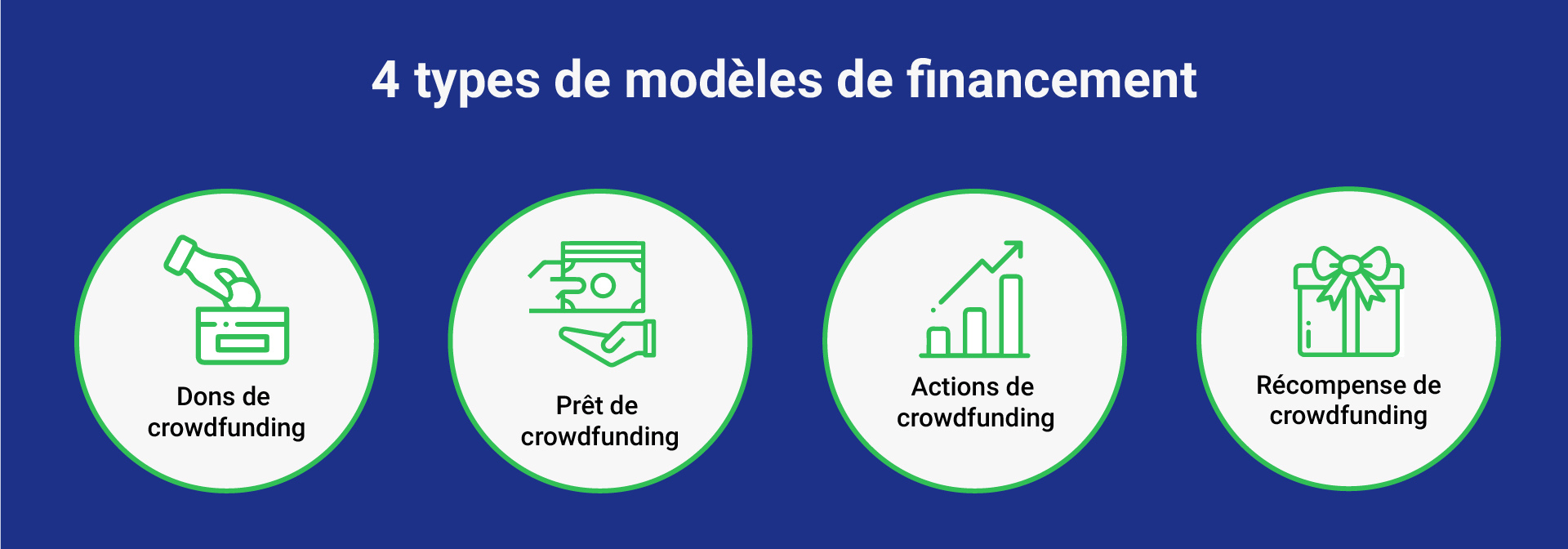 4 types de modèles de financement

Dons de crowdfunding

Prêt de crowdfunding

Actions de crowdfunding

Récompense de crowdfunding